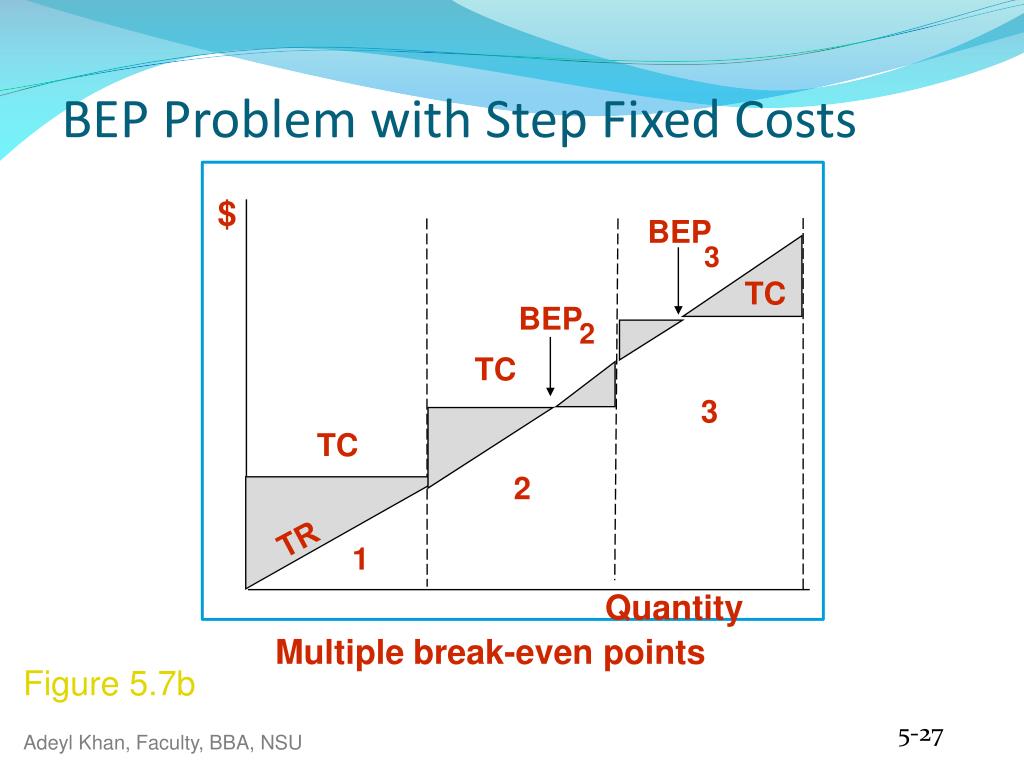 BEP Problem with Step Fixed Costs

$

BEP$_3$

TC

BEP$_2$

TC

3

TC

2

TR

1

Quantity

Multiple break-even points

Figure 5.7b

Adeyl Khan, Faculty, BBA, NSU

5-27